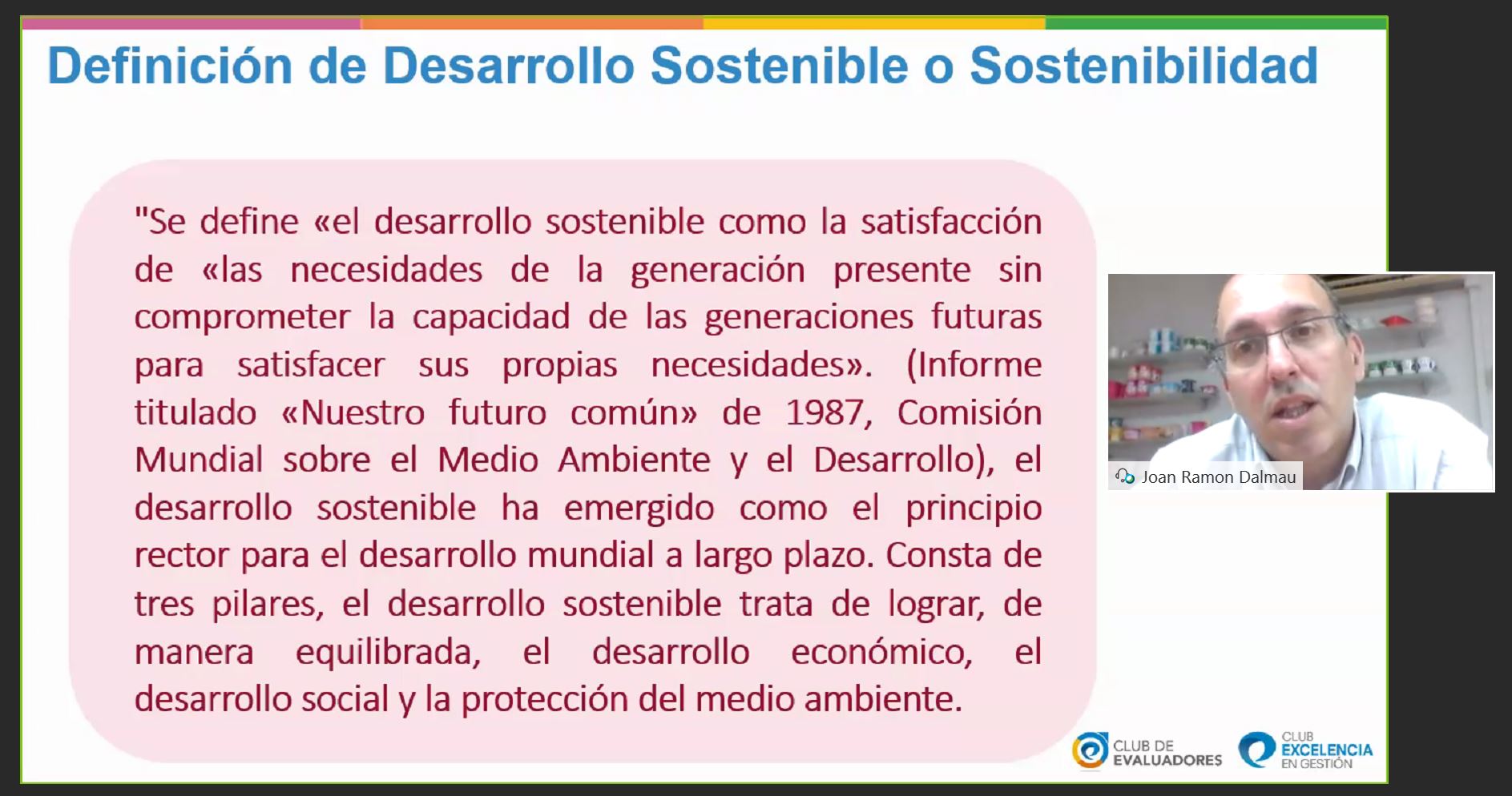 Definición de Desarrollo Sostenible o Sostenibilidad

"Se define «el desarrollo sostenible como la satisfacción de «las necesidades de la generación presente sin comprometer la capacidad de las generaciones futuras para satisfacer sus propias necesidades». (Informe titulado «Nuestro futuro común» de 1987, Comisión Mundial sobre el Medio Ambiente y el Desarrollo), el desarrollo sostenible ha emergido como el principio rector para el desarrollo mundial a largo plazo. Consta de tres pilares, el desarrollo sostenible trata de lograr, de manera equilibrada, el desarrollo económico, el desarrollo social y la protección del medio ambiente.

Joan Ramon Dalmau

CLUB DE EVALUADORES

CLUB EXCELENCIA EN GESTIÓN